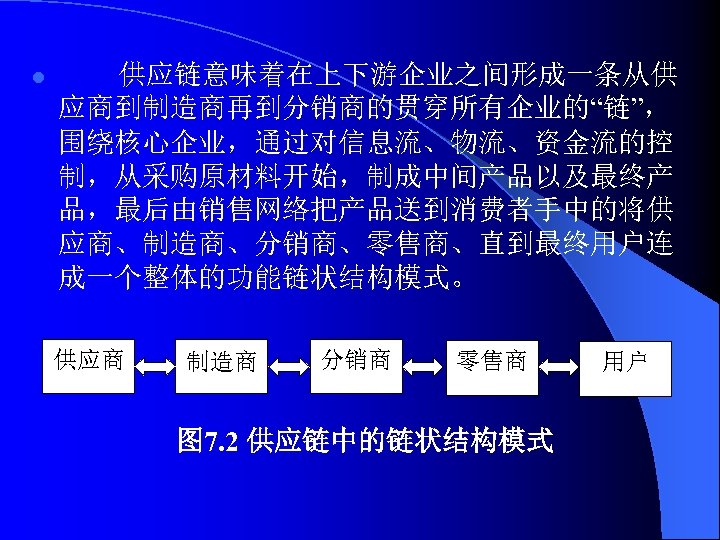 供应链意味着在上下游企业之间形成一条从供应商到制造商再到分销商的贯穿所有企业的“链”，围绕核心企业，通过对信息流、物流、资金流的控制，从采购原材料开始，制成中间产品以及最终产品，最后由销售网络把产品送到消费者手中的将供应商、制造商、分销商、零售商、直到最终用户连成一个整体的功能链状结构模式。

供应商 制造商 分销商 零售商 用户

图7.2 供应链中的链状结构模式